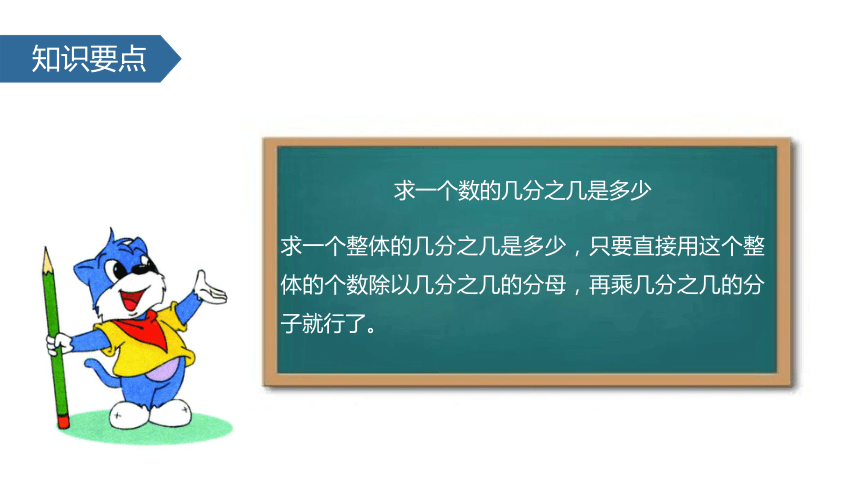 知识要点

求一个数的几分之几是多少

求一个整体的几分之几是多少，只要直接用这个整体的个数除以几分之几的分母，再乘几分之几的分子就行了。